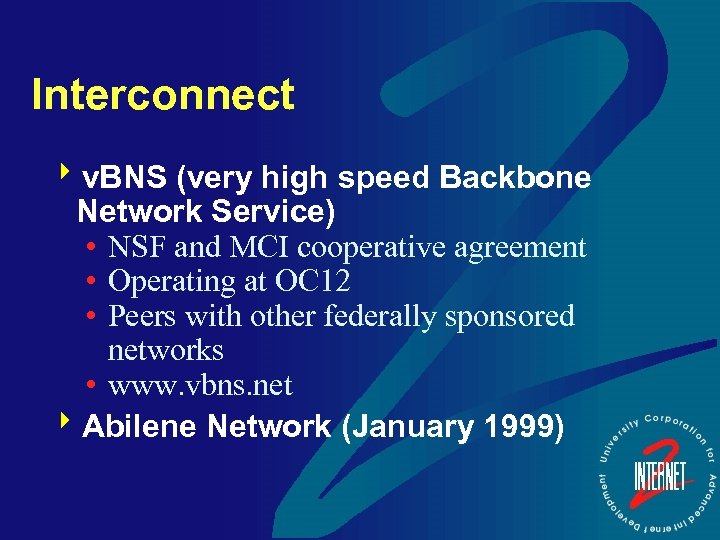 Interconnect

vBNS (very high speed Backbone Network Service)
• NSF and MCI cooperative agreement
• Operating at OC12
• Peers with other federally sponsored networks
• www.vbns.net

Abilene Network (January 1999)

University Corporation for Advanced Internet Development
INTERNET 2